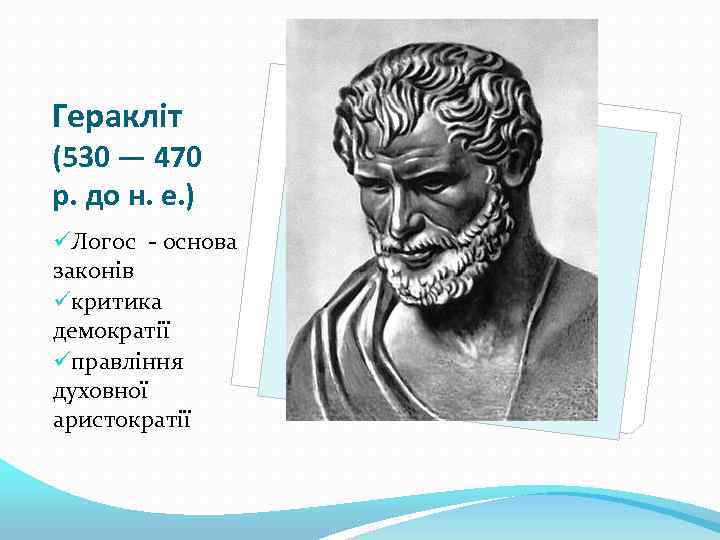 Геракліт (530 — 470 р. до н. е.)

✓Логос - основа законів
✓критика демократії
✓правління духовної аристократії